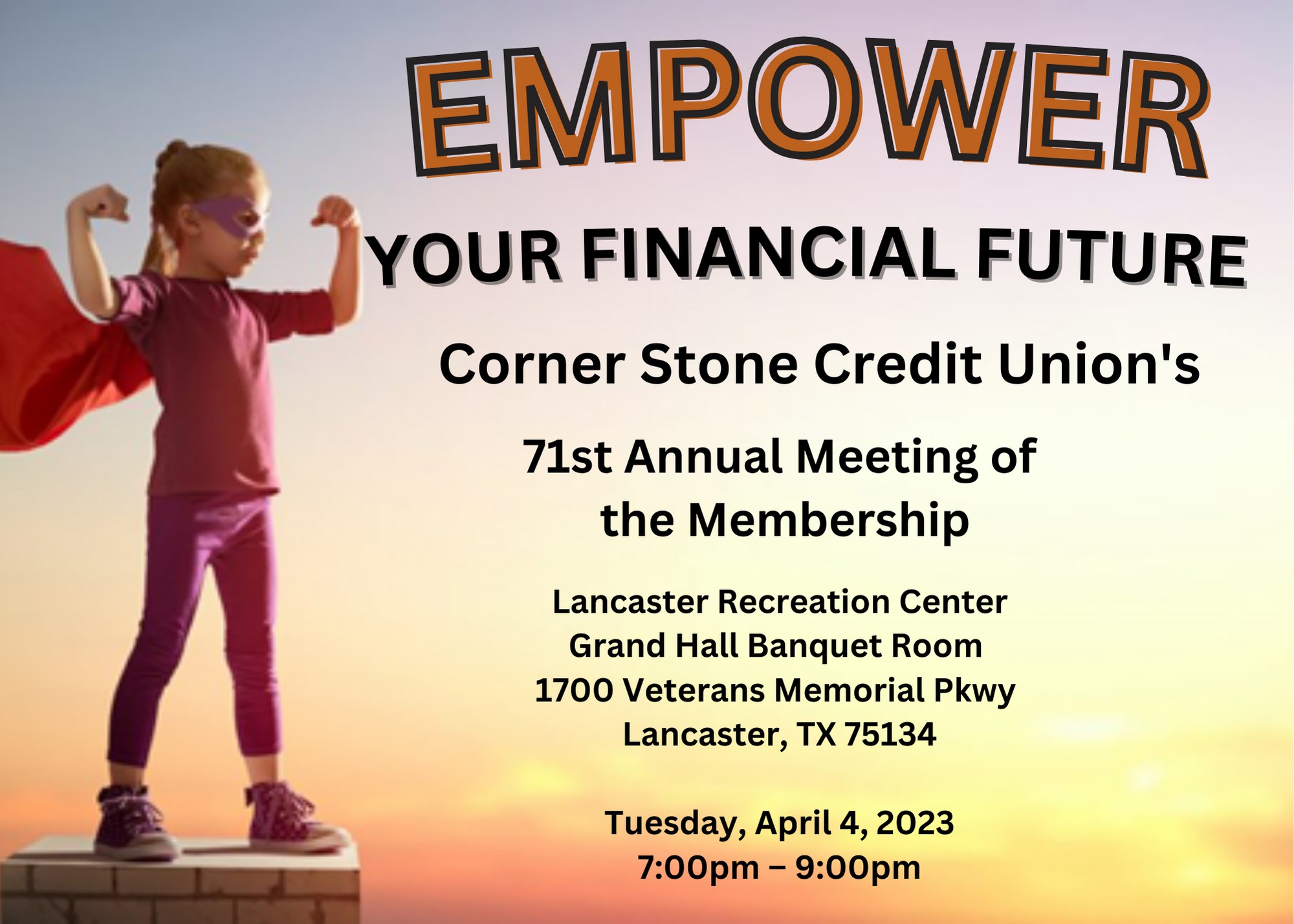 EMPOWER

YOUR FINANCIAL FUTURE

Corner Stone Credit Union's

71st Annual Meeting of the Membership

Lancaster Recreation Center
Grand Hall Banquet Room
1700 Veterans Memorial Pkwy
Lancaster, TX 75134

Tuesday, April 4, 2023
7:00pm – 9:00pm